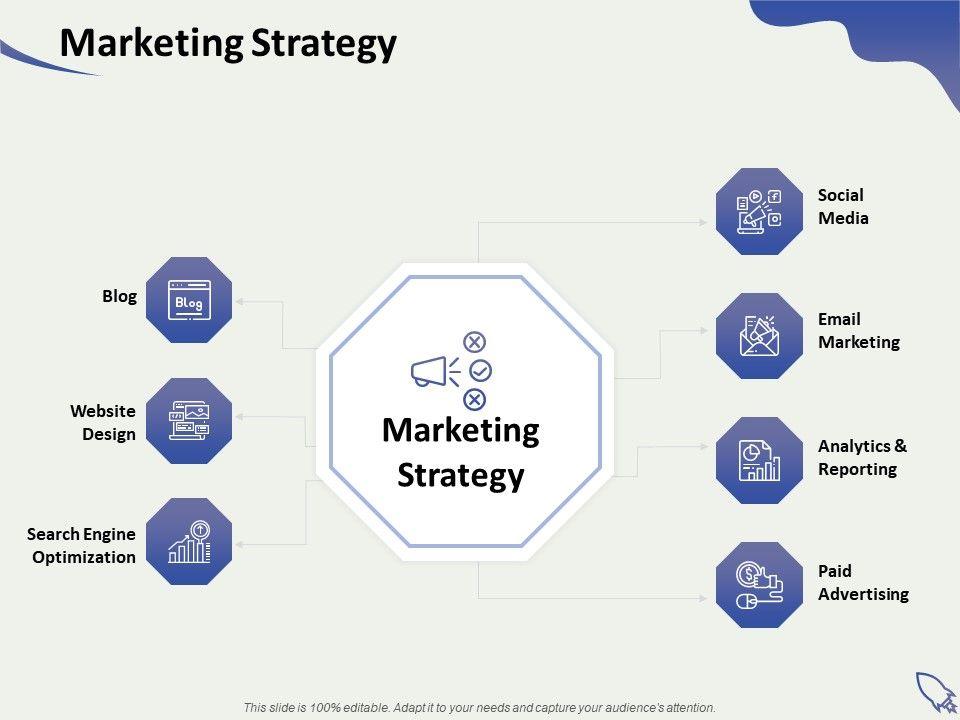 Marketing Strategy

Blog

Blog

Website Design

Search Engine Optimization

Marketing Strategy

Social Media

Email Marketing

Analytics & Reporting

Paid Advertising

This slide is 100% editable. Adapt it to your needs and capture your audience's attention.